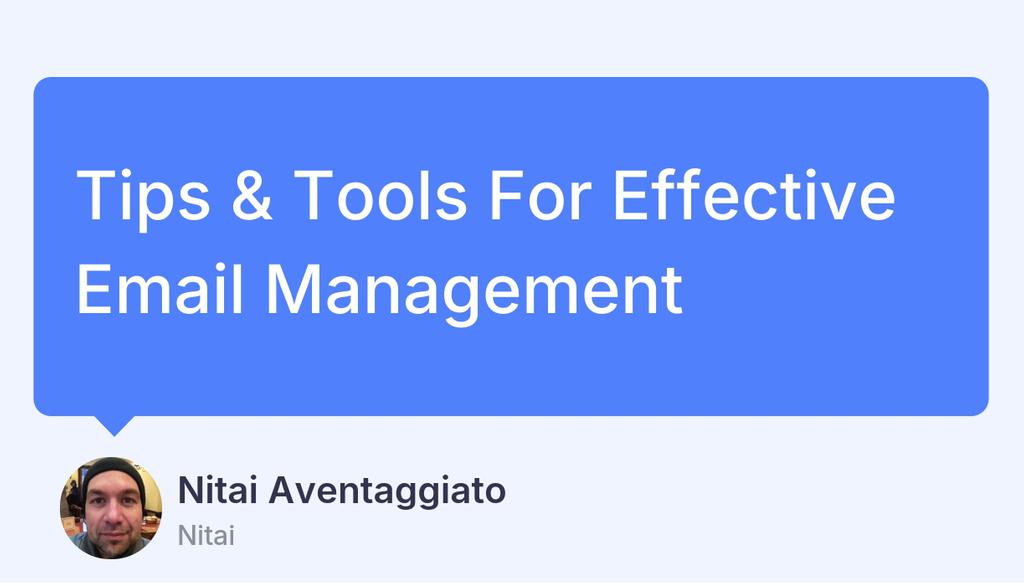 Tips & Tools For Effective Email Management

Nitai Aventaggiato
Nitai